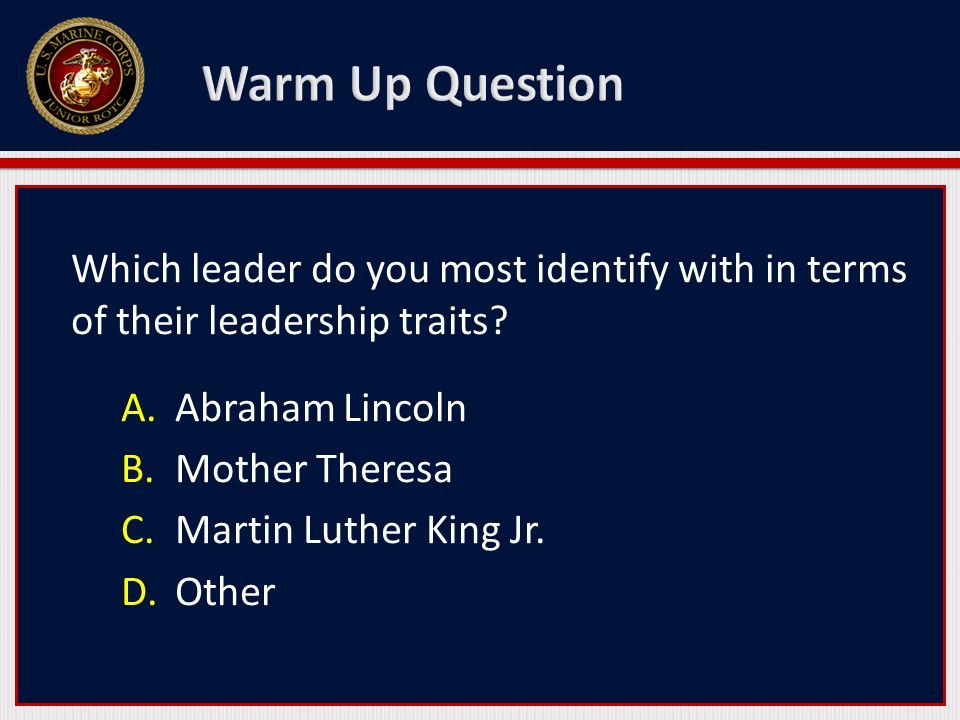 U.S. MARINE CORPS JUNIOR ROTC

Warm Up Question

Which leader do you most identify with in terms of their leadership traits?

A. Abraham Lincoln
B. Mother Theresa
C. Martin Luther King Jr.
D. Other